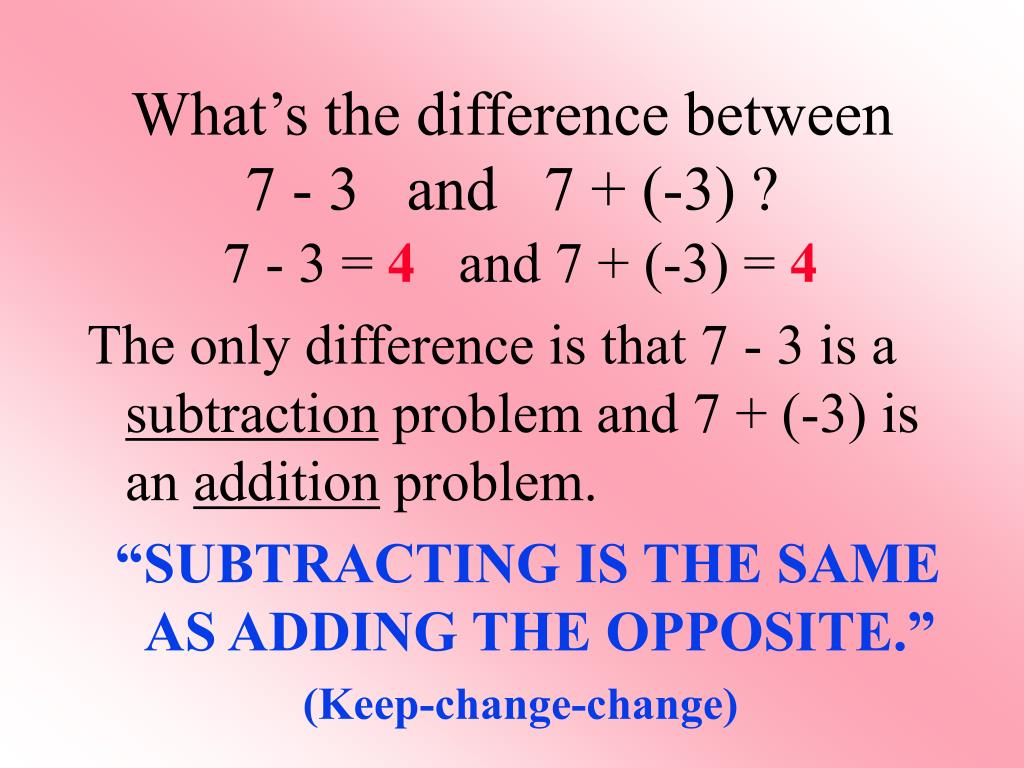 What's the difference between
$7 - 3$ and $7 + (-3)$ ?
$7 - 3 = 4$ and $7 + (-3) = 4$

The only difference is that $7 - 3$ is a subtraction problem and $7 + (-3)$ is an addition problem.

"SUBTRACTING IS THE SAME AS ADDING THE OPPOSITE."

(Keep-change-change)